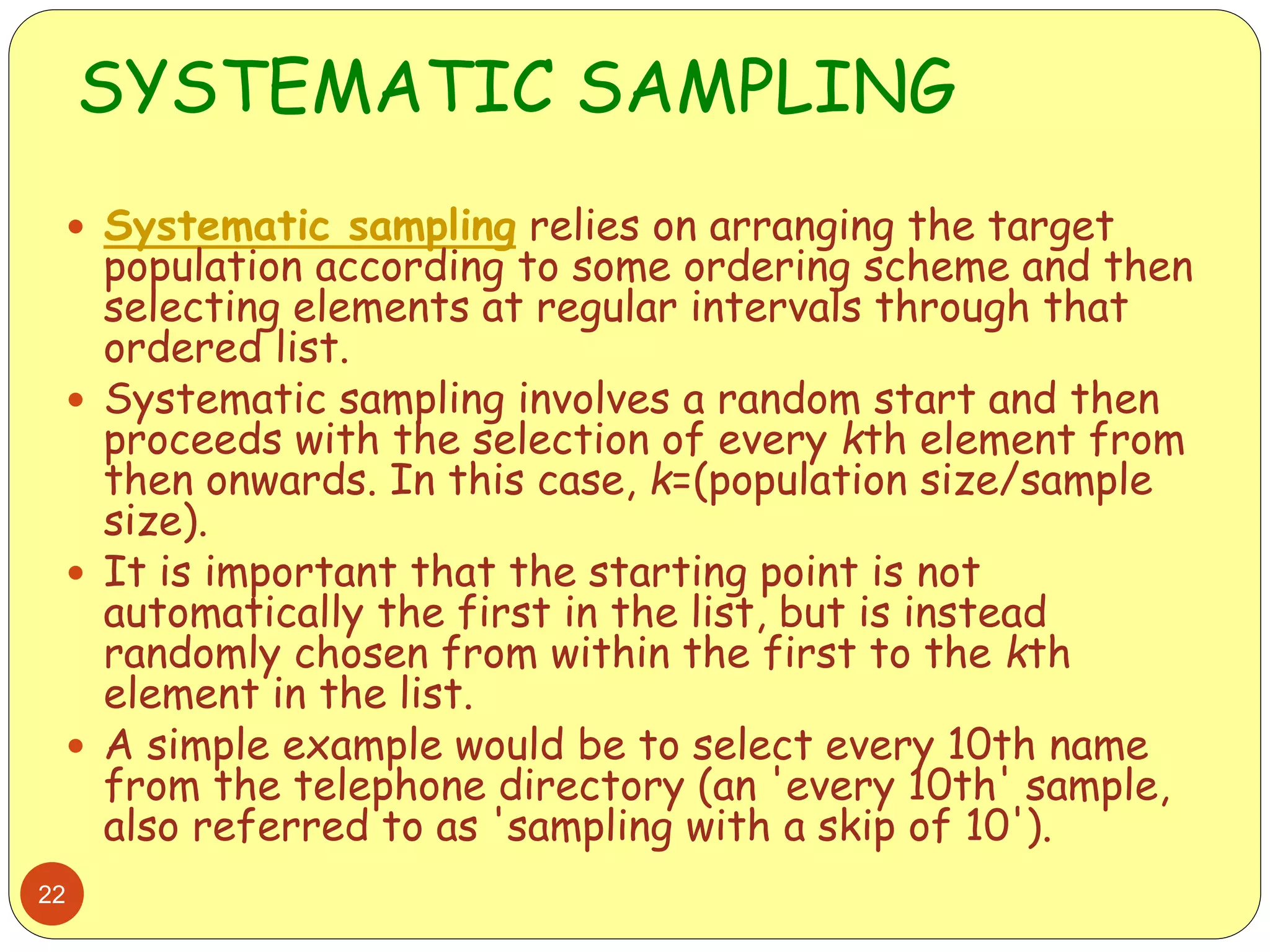 SYSTEMATIC SAMPLING

• Systematic sampling relies on arranging the target population according to some ordering scheme and then selecting elements at regular intervals through that ordered list.

• Systematic sampling involves a random start and then proceeds with the selection of every kth element from then onwards. In this case, k=(population size/sample size).

• It is important that the starting point is not automatically the first in the list, but is instead randomly chosen from within the first to the kth element in the list.

• A simple example would be to select every 10th name from the telephone directory (an 'every 10th' sample, also referred to as 'sampling with a skip of 10').

22